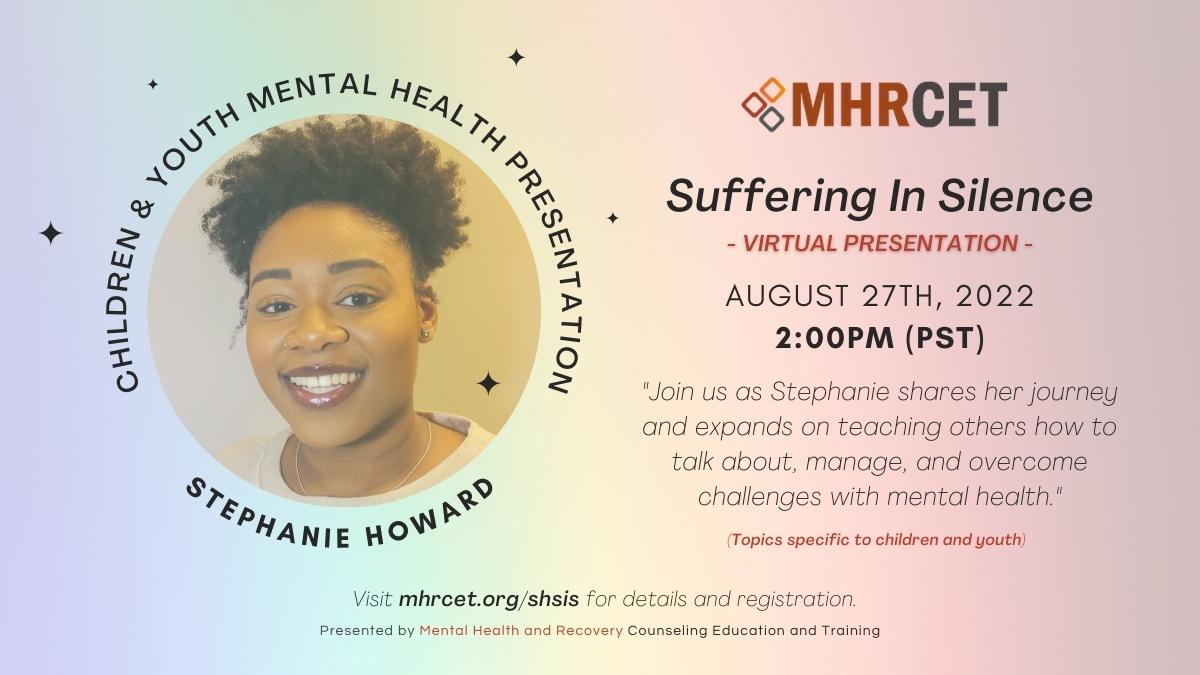 CHILDREN & YOUTH MENTAL HEALTH PRESENTATION

STEPHANIE HOWARD

MHRCET

Suffering In Silence

- VIRTUAL PRESENTATION -

AUGUST 27TH, 2022

2:00PM (PST)

"Join us as Stephanie shares her journey and expands on teaching others how to talk about, manage, and overcome challenges with mental health."

(Topics specific to children and youth)

Visit mhrcet.org/shsis for details and registration.

Presented by Mental Health and Recovery Counseling Education and Training